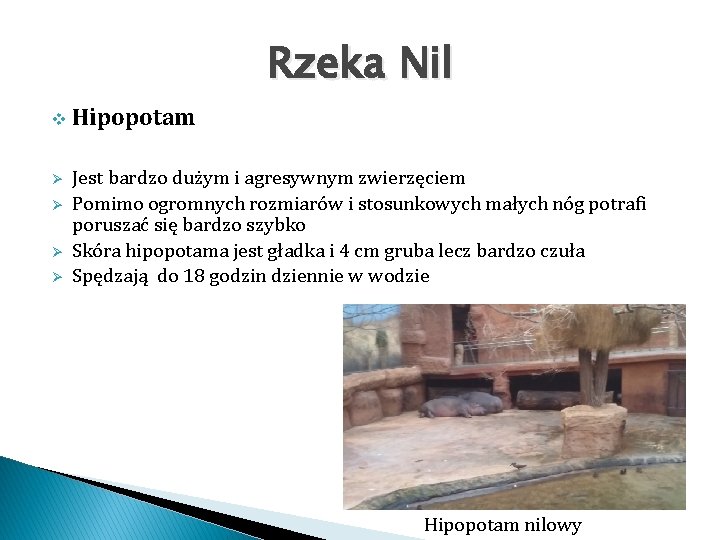 Rzeka Nil

Hipopotam

Jest bardzo dużym i agresywnym zwierzęciem

Pomimo ogromnych rozmiarów i stosunkowych małych nóg potrafi poruszać się bardzo szybko

Skóra hipopotama jest gładka i 4 cm gruba lecz bardzo czuła

Spędzają do 18 godzin dziennie w wodzie

Hipopotam nilowy